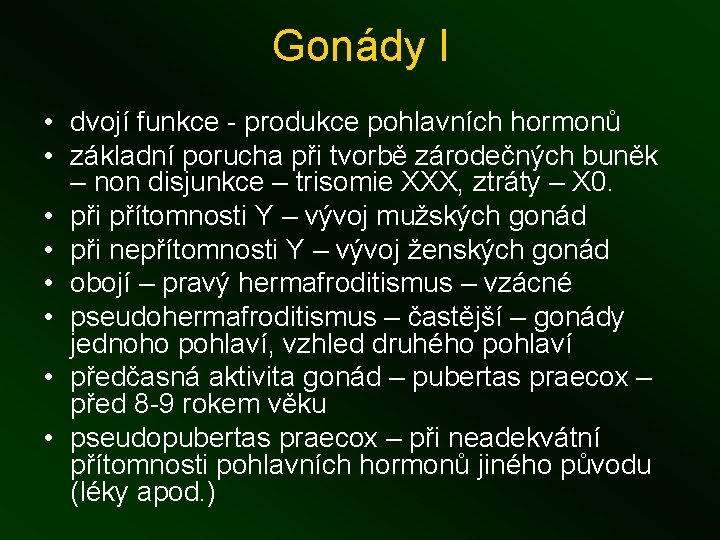 Gonády I

• dvojí funkce - produkce pohlavních hormonů
• základní porucha při tvorbě zárodečných buněk – non disjunkce – trisomie XXX, ztráty – X0.
• při přítomnosti Y – vývoj mužských gonád
• při nepřítomnosti Y – vývoj ženských gonád
• obojí – pravý hermafroditismus – vzácné
• pseudohermafroditismus – častější – gonády jednoho pohlaví, vzhled druhého pohlaví
• předčasná aktivita gonád – pubertas praecox – před 8-9 rokem věku
• pseudopubertas praecox – při neadekvátní přítomnosti pohlavních hormonů jiného původu (léky apod.)